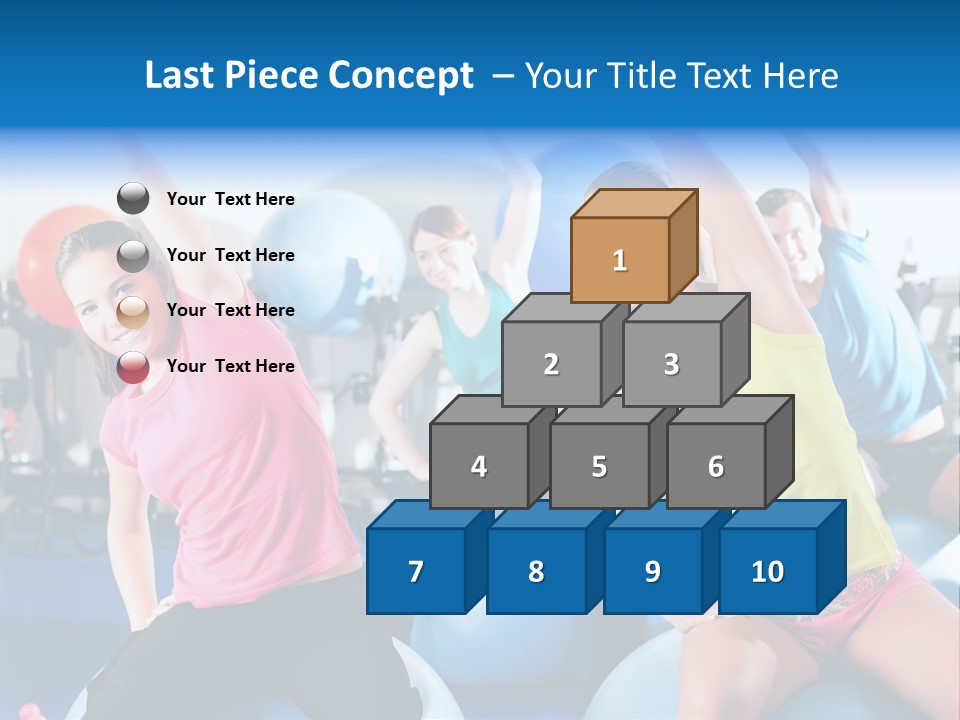 Last Piece Concept – Your Title Text Here

Your Text Here

Your Text Here

Your Text Here

Your Text Here

1

2 3

4 5 6

7 8 9 10